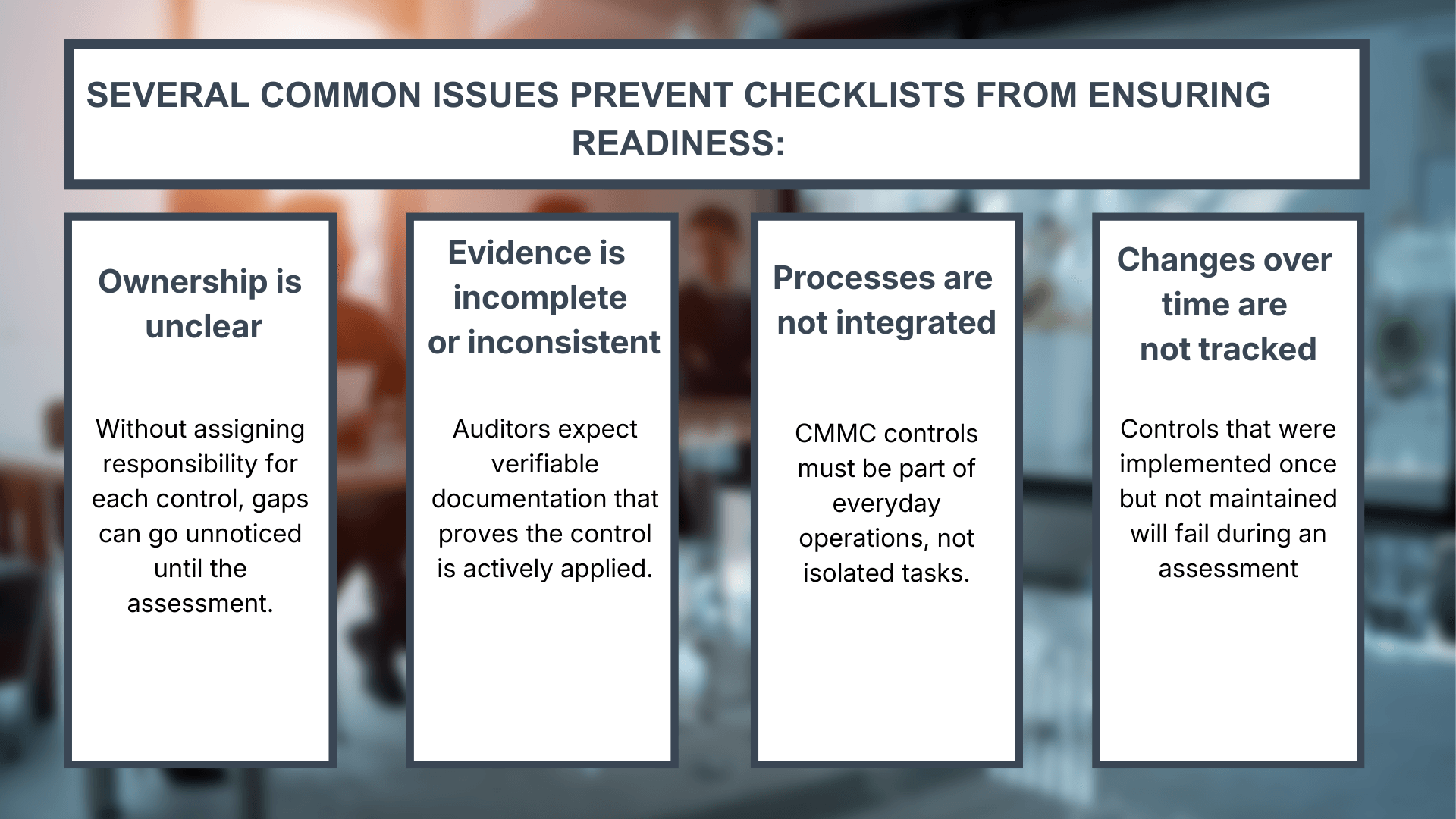 SEVERAL COMMON ISSUES PREVENT CHECKLISTS FROM ENSURING READINESS:

Ownership is unclear

Without assigning responsibility for each control, gaps can go unnoticed until the assessment.

Evidence is incomplete or inconsistent

Auditors expect verifiable documentation that proves the control is actively applied.

Processes are not integrated

CMMC controls must be part of everyday operations, not isolated tasks.

Changes over time are not tracked

Controls that were implemented once but not maintained will fail during an assessment